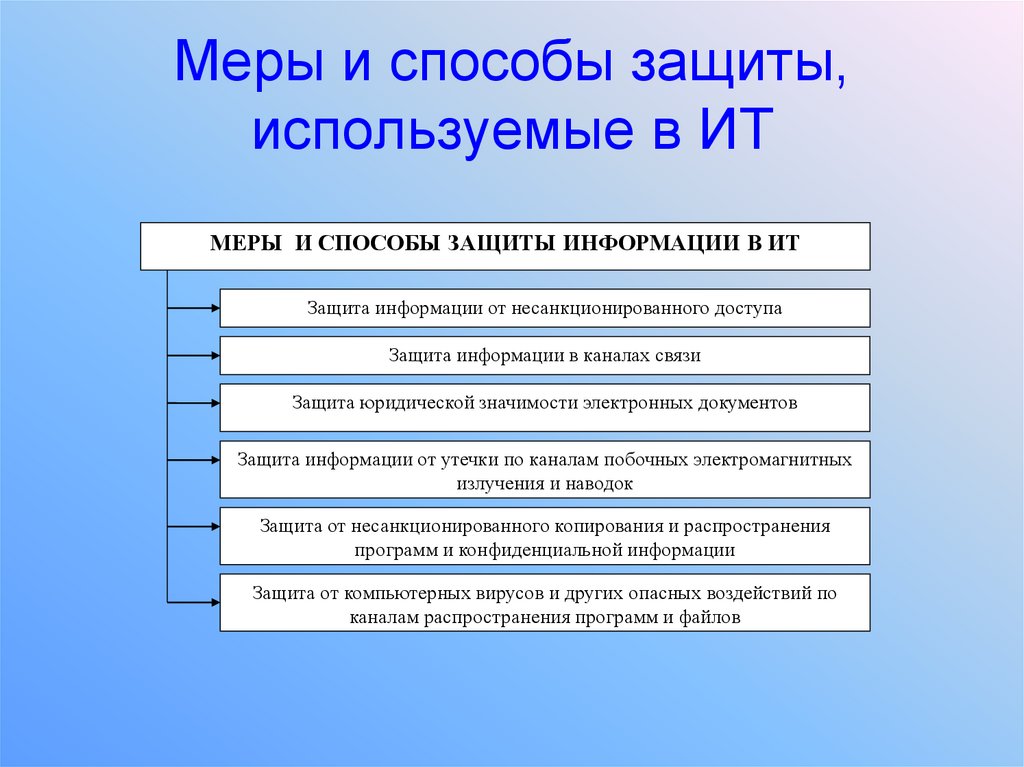 Меры и способы защиты, используемые в ИТ

МЕРЫ И СПОСОБЫ ЗАЩИТЫ ИНФОРМАЦИИ В ИТ

Защита информации от несанкционированного доступа

Защита информации в каналах связи

Защита юридической значимости электронных документов

Защита информации от утечки по каналам побочных электромагнитных излучения и наводок

Защита от несанкционированного копирования и распространения программ и конфиденциальной информации

Защита от компьютерных вирусов и других опасных воздействий по каналам распространения программ и файлов